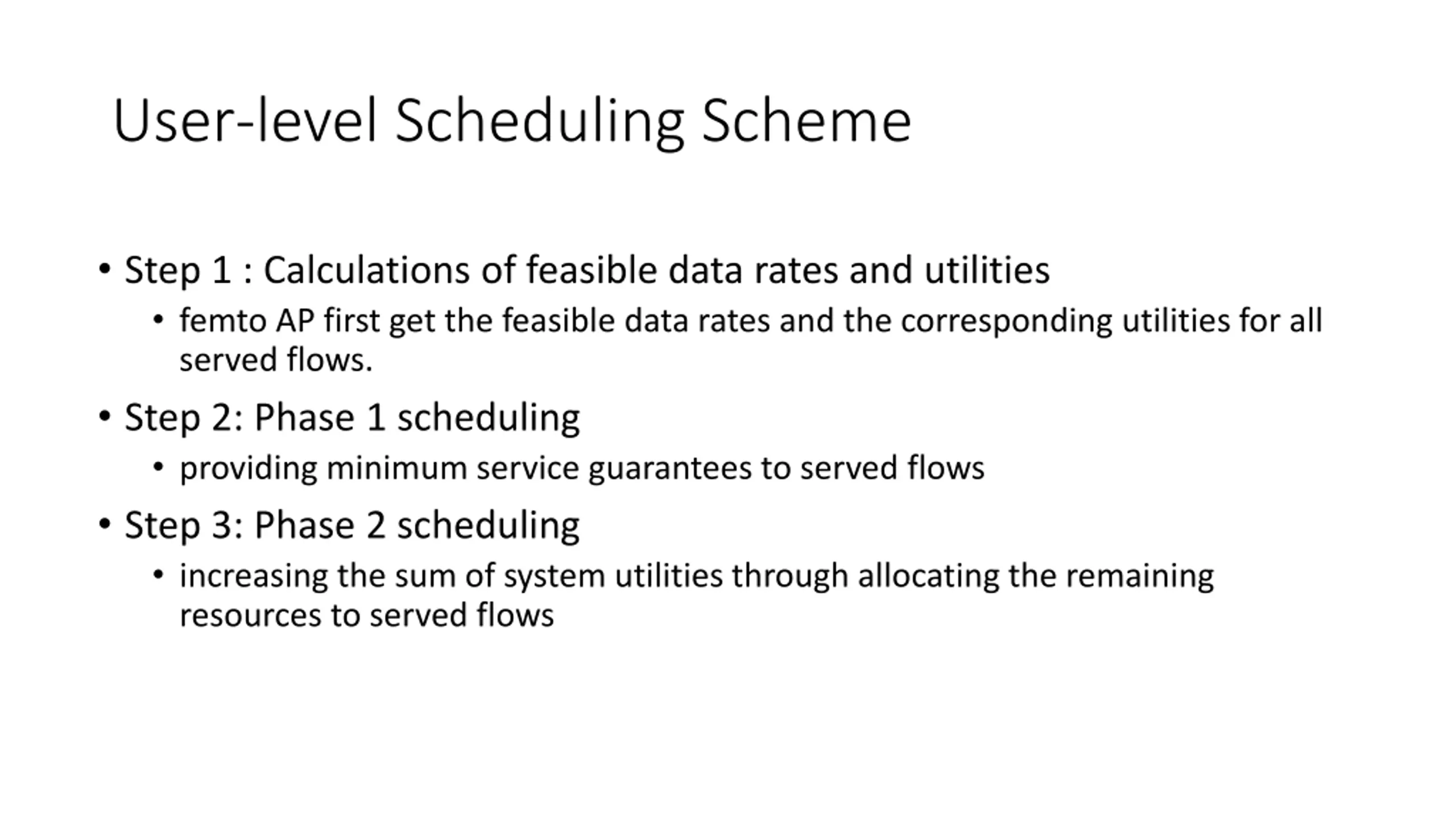 User-level Scheduling Scheme

• Step 1 : Calculations of feasible data rates and utilities

• femto AP first get the feasible data rates and the corresponding utilities for all served flows.

• Step 2: Phase 1 scheduling

• providing minimum service guarantees to served flows

• Step 3: Phase 2 scheduling

• increasing the sum of system utilities through allocating the remaining resources to served flows